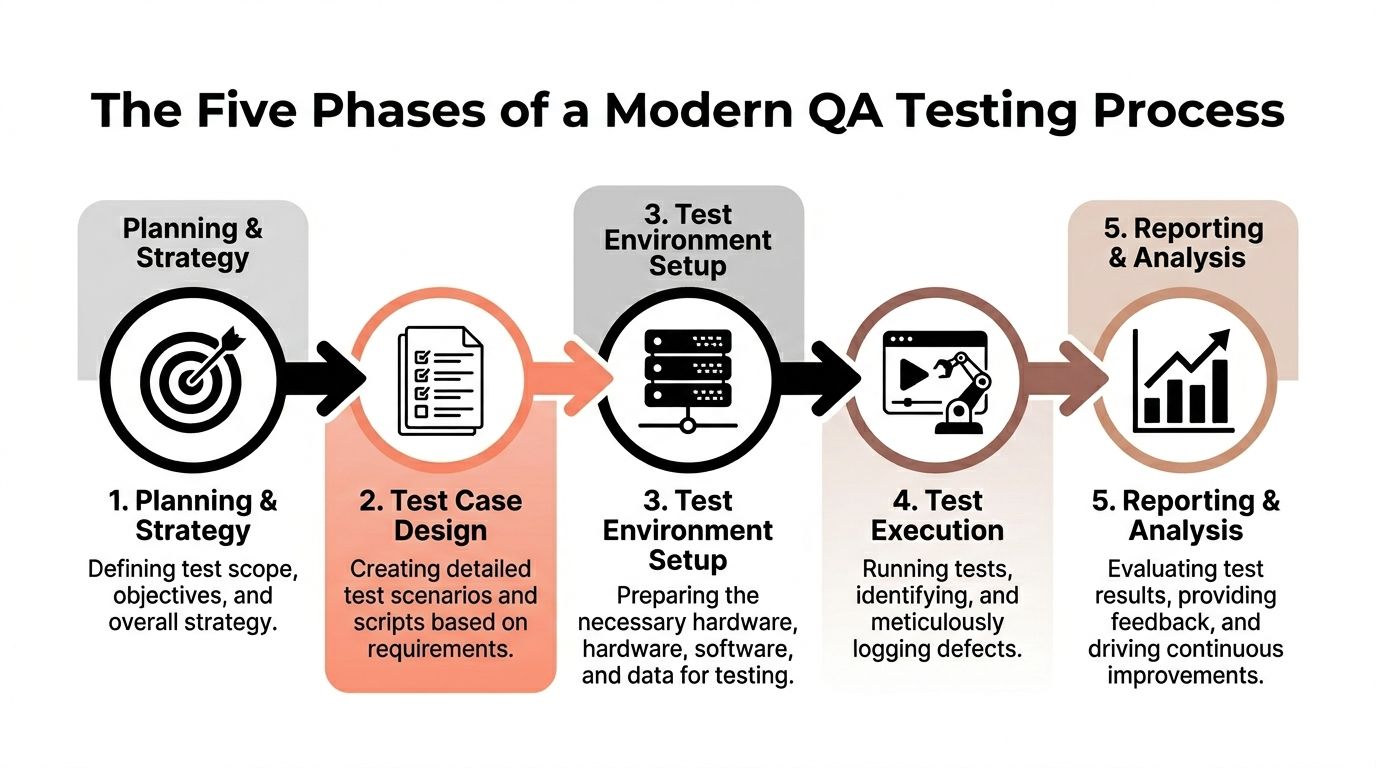 The Five Phases of a Modern QA Testing Process

Planning & Strategy

3. Test Environment Setup

5. Reporting & Analysis

1. Planning & Strategy
Defining test scope, objectives, and overall strategy.

2. Test Case Design
Creating detailed test scenarios and scripts based on requirements.

3. Test Environment Setup
Preparing the necessary hardware, hardware, software, and data for testing.

4. Test Execution
Running tests, identifying, and meticulously logging defects.

5. Reporting & Analysis
Evaluating test results, providing feedback, and driving continuous improvements.